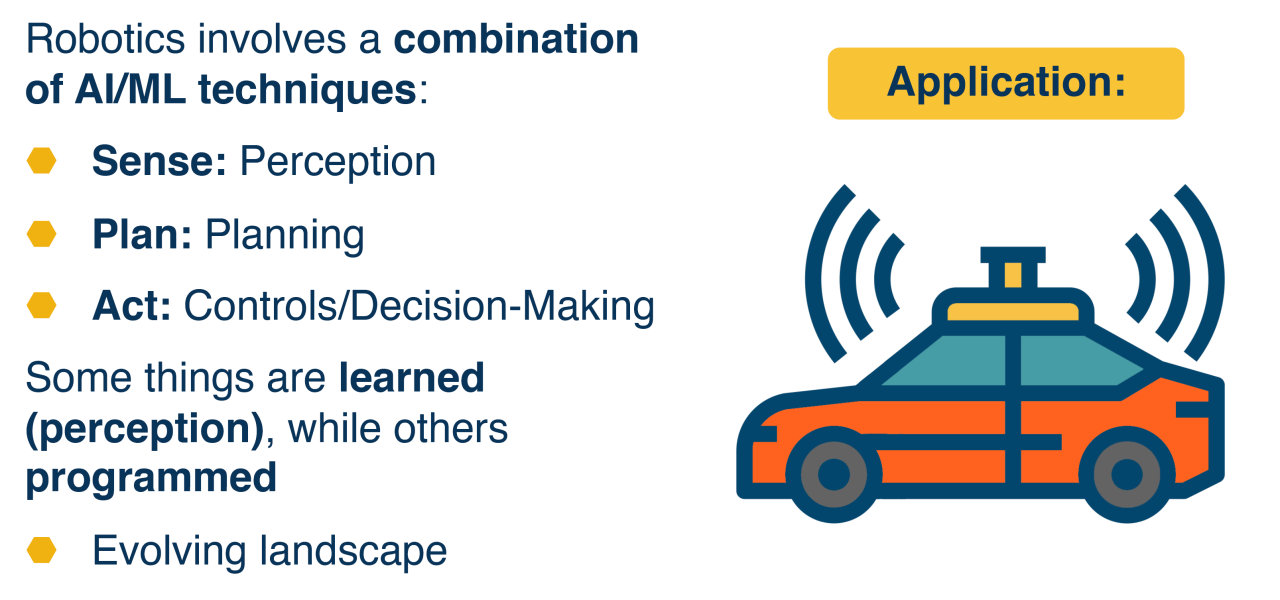 Robotics involves a combination of AI/ML techniques:

Sense: Perception

Plan: Planning

Act: Controls/Decision-Making

Some things are learned (perception), while others programmed

Evolving landscape

Application: